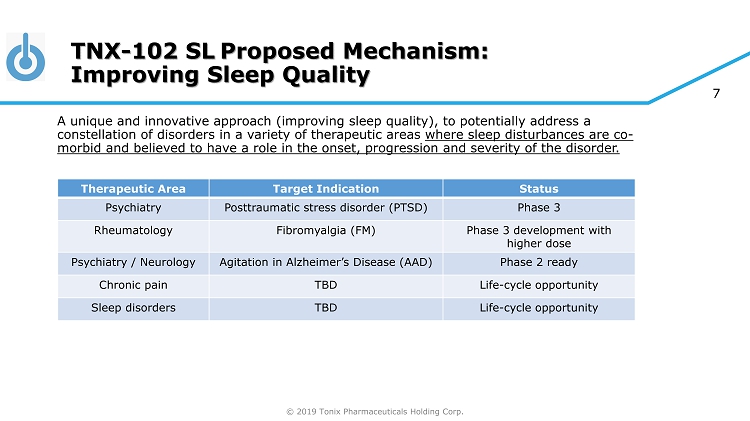 TNX-102 SL Proposed Mechanism: Improving Sleep Quality

7

A unique and innovative approach (improving sleep quality), to potentially address a constellation of disorders in a variety of therapeutic areas where sleep disturbances are co-morbid and believed to have a role in the onset, progression and severity of the disorder.

| Therapeutic Area | Target Indication | Status |
|---|---|---|
| Psychiatry | Posttraumatic stress disorder (PTSD) | Phase 3 |
| Rheumatology | Fibromyalgia (FM) | Phase 3 development with higher dose |
| Psychiatry / Neurology | Agitation in Alzheimer's Disease (AAD) | Phase 2 ready |
| Chronic pain | TBD | Life-cycle opportunity |
| Sleep disorders | TBD | Life-cycle opportunity |

© 2019 Tonix Pharmaceuticals Holding Corp.